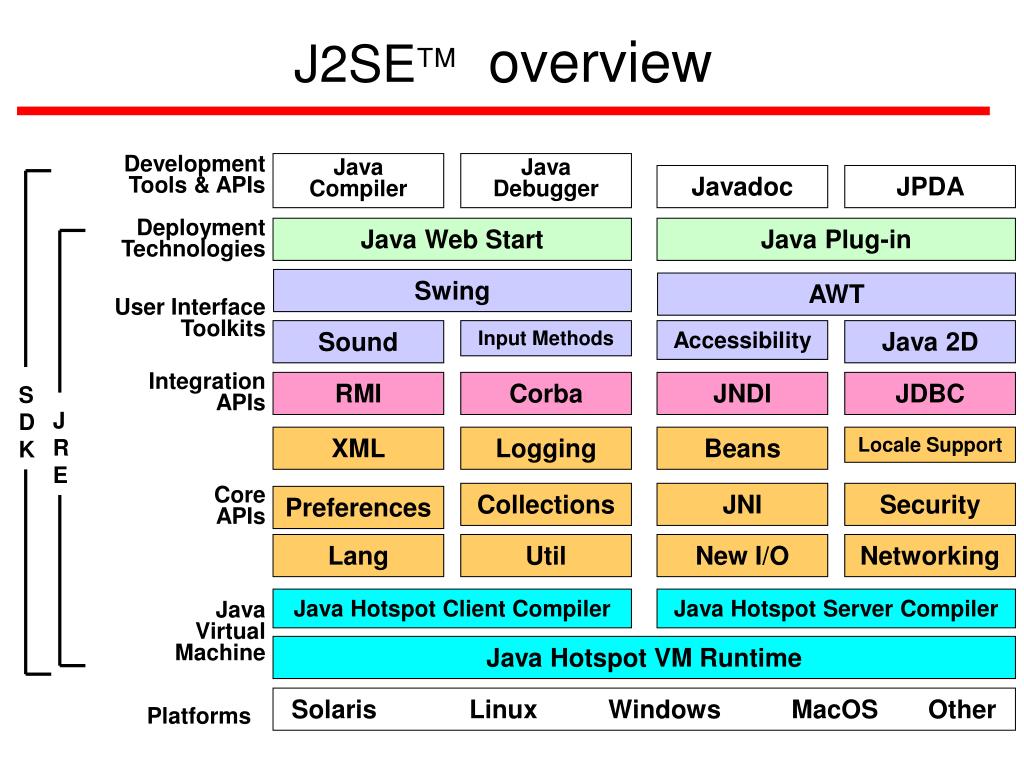 J2SE™ overview

SDK

JRE

Development Tools & APIs

Java Compiler

Java Debugger

Javadoc

JPDA

Deployment Technologies

Java Web Start

Java Plug-in

User Interface Toolkits

Swing

AWT

Sound

Input Methods

Accessibility

Java 2D

Integration APIs

RMI

Corba

JNDI

JDBC

Core APIs

XML

Logging

Beans

Locale Support

Preferences

Collections

JNI

Security

Lang

Util

New I/O

Networking

Java Virtual Machine

Java Hotspot Client Compiler

Java Hotspot Server Compiler

Java Hotspot VM Runtime

Platforms

Solaris

Linux

Windows

MacOS

Other